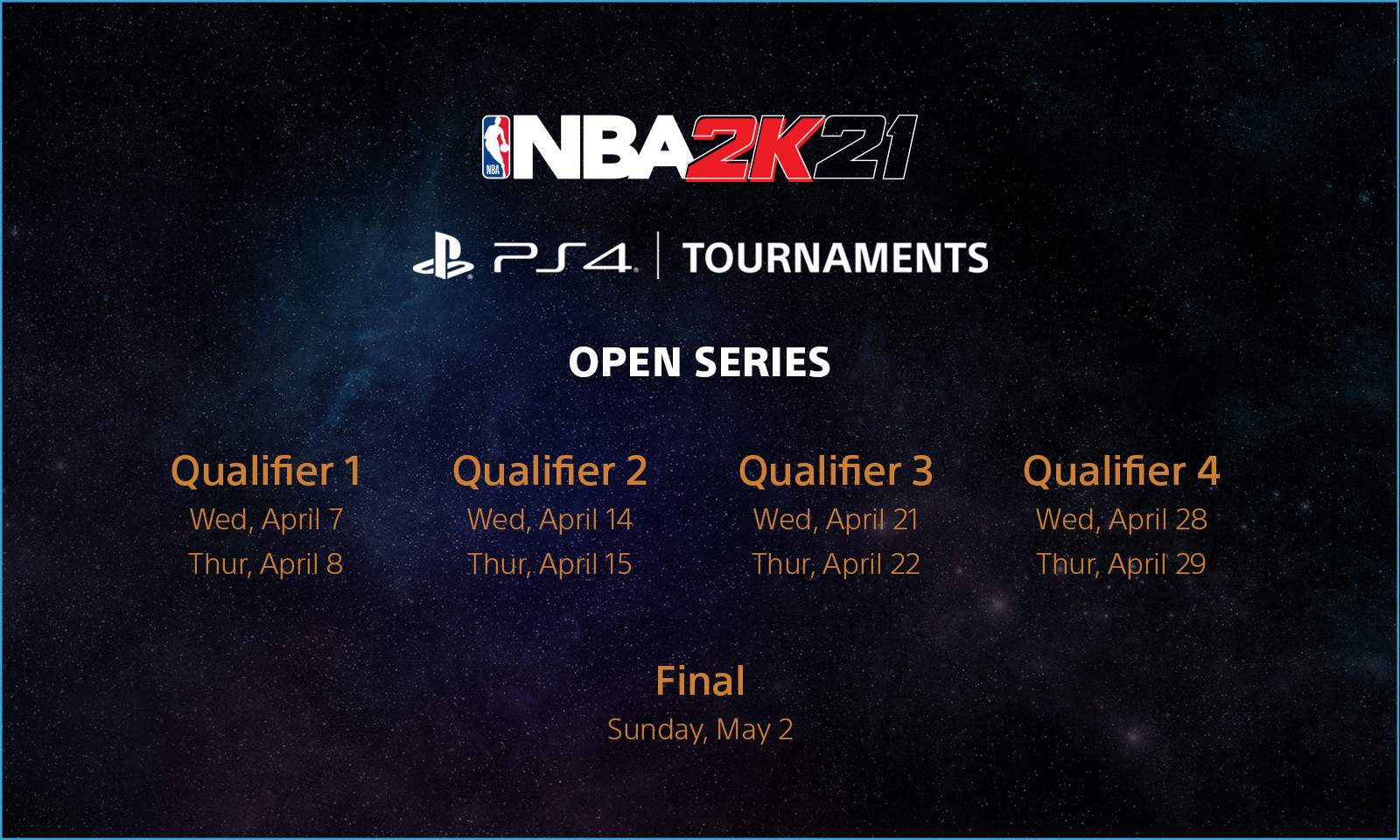 NBA NBA2K21

PS4 | TOURNAMENTS

OPEN SERIES

Qualifier 1
Wed, April 7
Thur, April 8

Qualifier 2
Wed, April 14
Thur, April 15

Qualifier 3
Wed, April 21
Thur, April 22

Qualifier 4
Wed, April 28
Thur, April 29

Final
Sunday, May 2